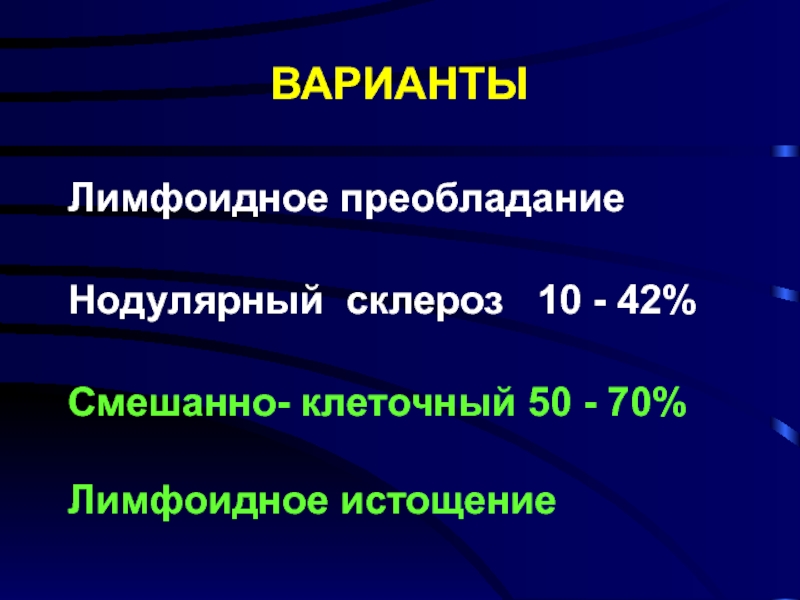 ВАРИАНТЫ

Лимфоидное преобладание

Нодулярный склероз 10 - 42%

Смешанно- клеточный 50 - 70%

Лимфоидное истощение